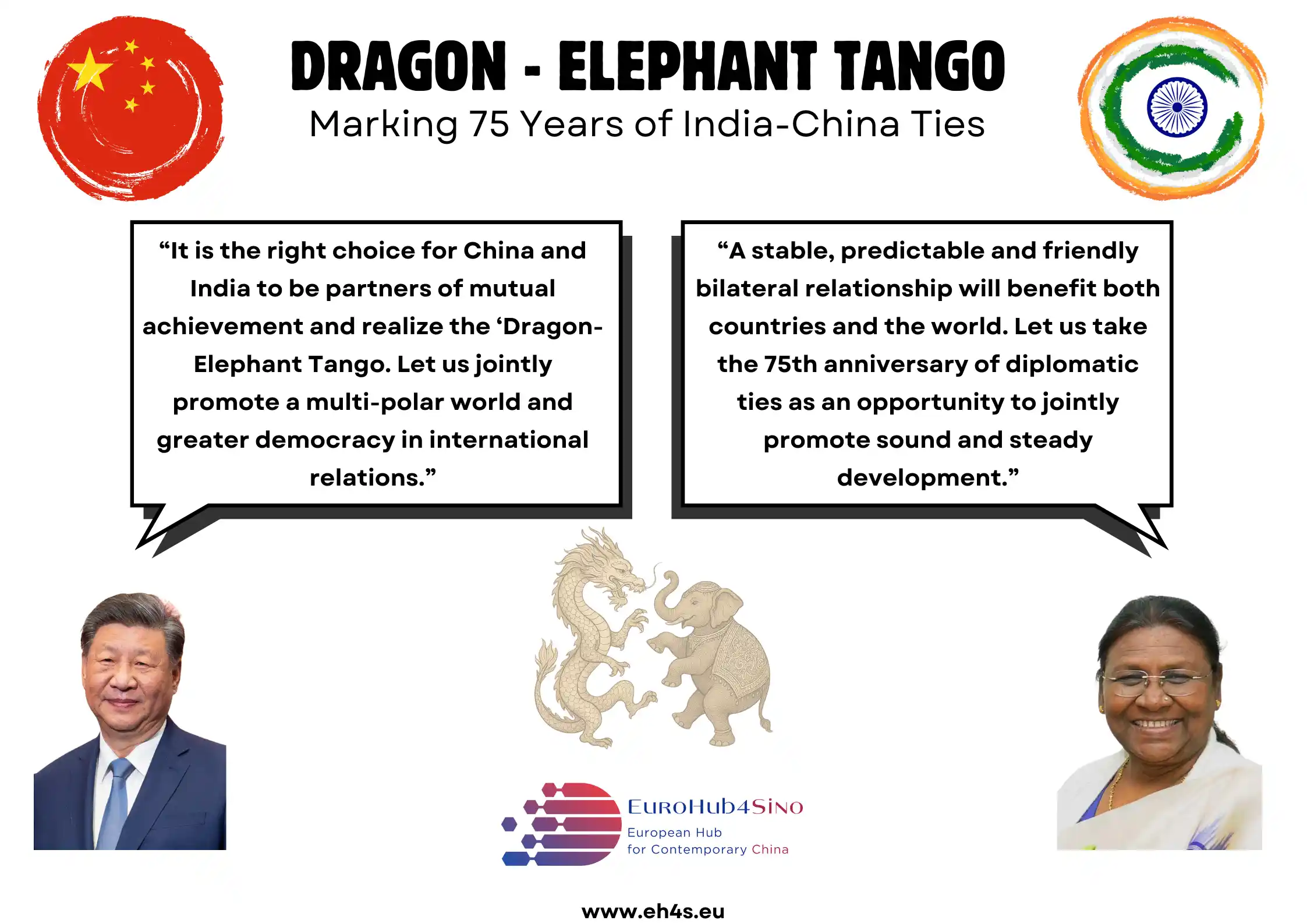 DRAGON - ELEPHANT TANGO

Marking 75 Years of India-China Ties

“It is the right choice for China and India to be partners of mutual achievement and realize the ‘Dragon-Elephant Tango. Let us jointly promote a multi-polar world and greater democracy in international relations.”

“A stable, predictable and friendly bilateral relationship will benefit both countries and the world. Let us take the 75th anniversary of diplomatic ties as an opportunity to jointly promote sound and steady development.”

EuroHub4Sino
European Hub for Contemporary China

www.eh4s.eu